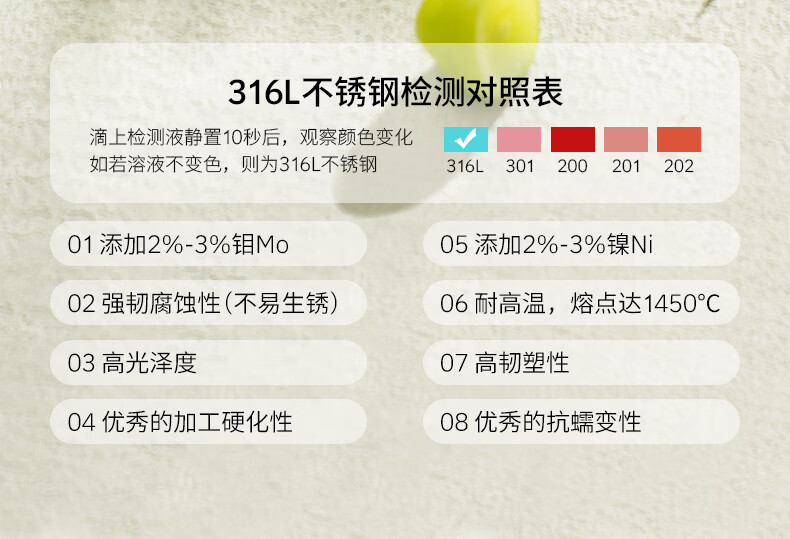 316L不锈钢检测对照表

滴上检测液静置10秒后，观察颜色变化
如若溶液不变色，则为316L不锈钢

316L 301 200 201 202

01 添加2%-3%钼Mo

02 强韧腐蚀性(不易生锈)

03 高光泽度

04 优秀的加工硬化性

05 添加2%-3%镍Ni

06 耐高温，熔点达1450°C

07 高韧塑性

08 优秀的抗蠕变性